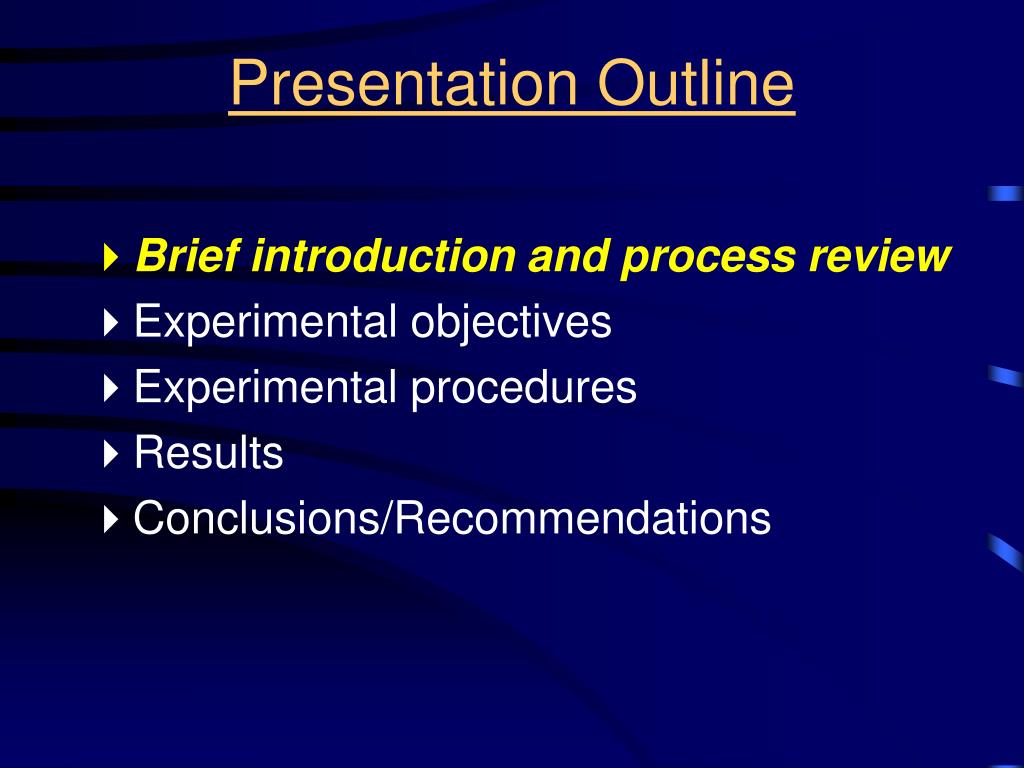 Presentation Outline

Brief introduction and process review
Experimental objectives
Experimental procedures
Results
Conclusions/Recommendations